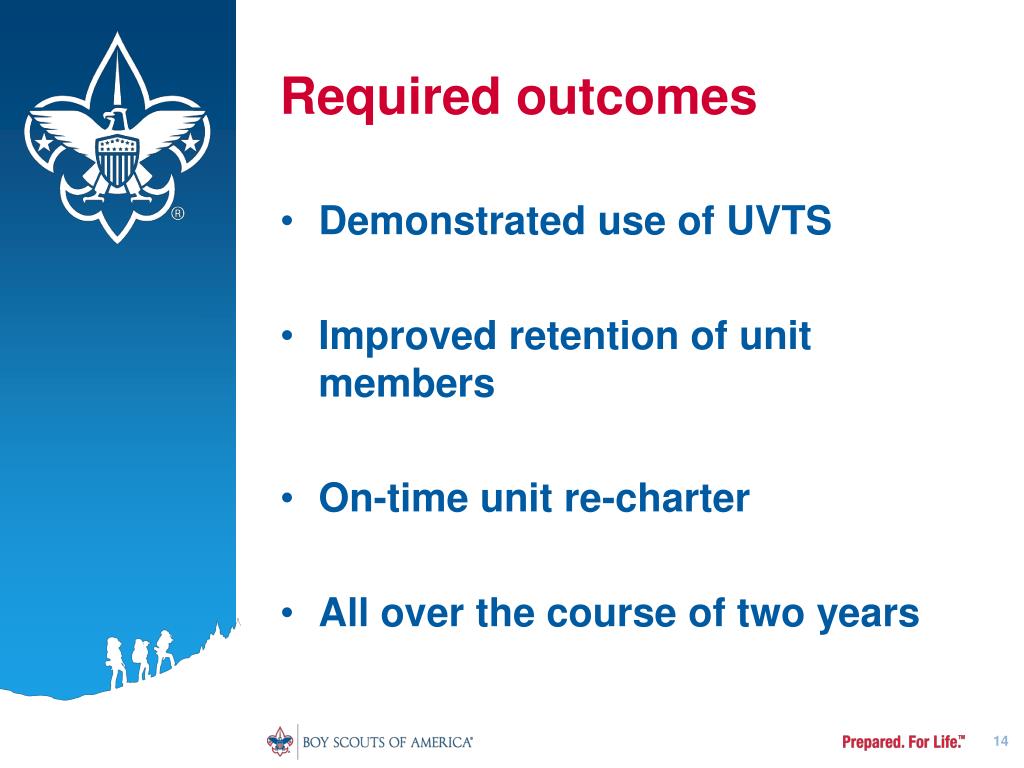 ®

Required outcomes

• Demonstrated use of UVTS

• Improved retention of unit members

• On-time unit re-charter

• All over the course of two years

BOY SCOUTS OF AMERICA®

Prepared. For Life.™

14